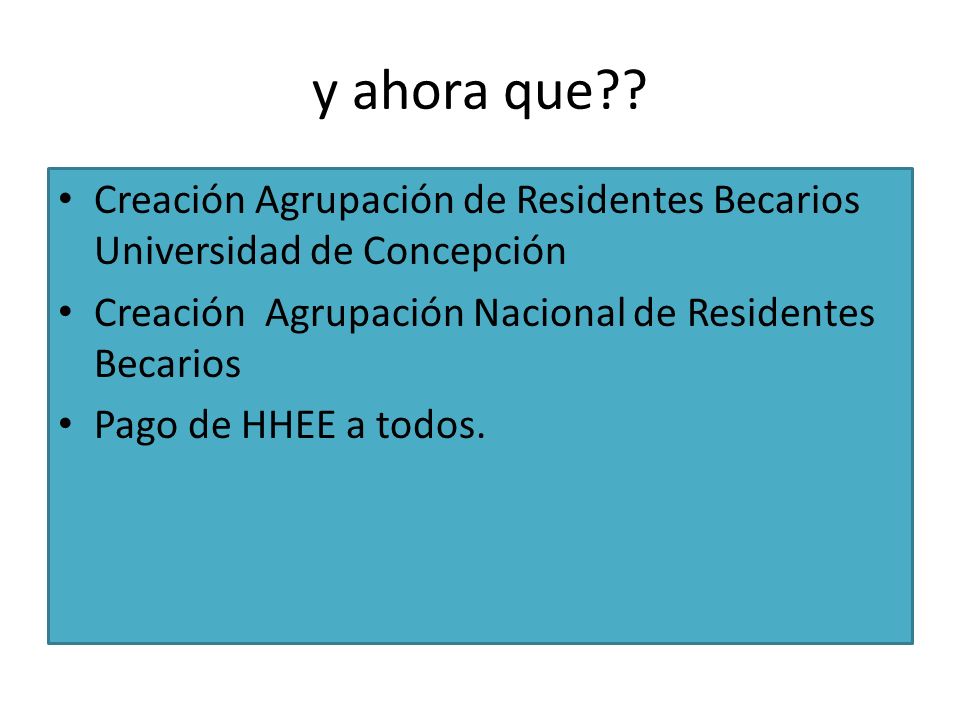 y ahora que??

• Creación Agrupación de Residentes Becarios Universidad de Concepción
• Creación Agrupación Nacional de Residentes Becarios
• Pago de HHEE a todos.